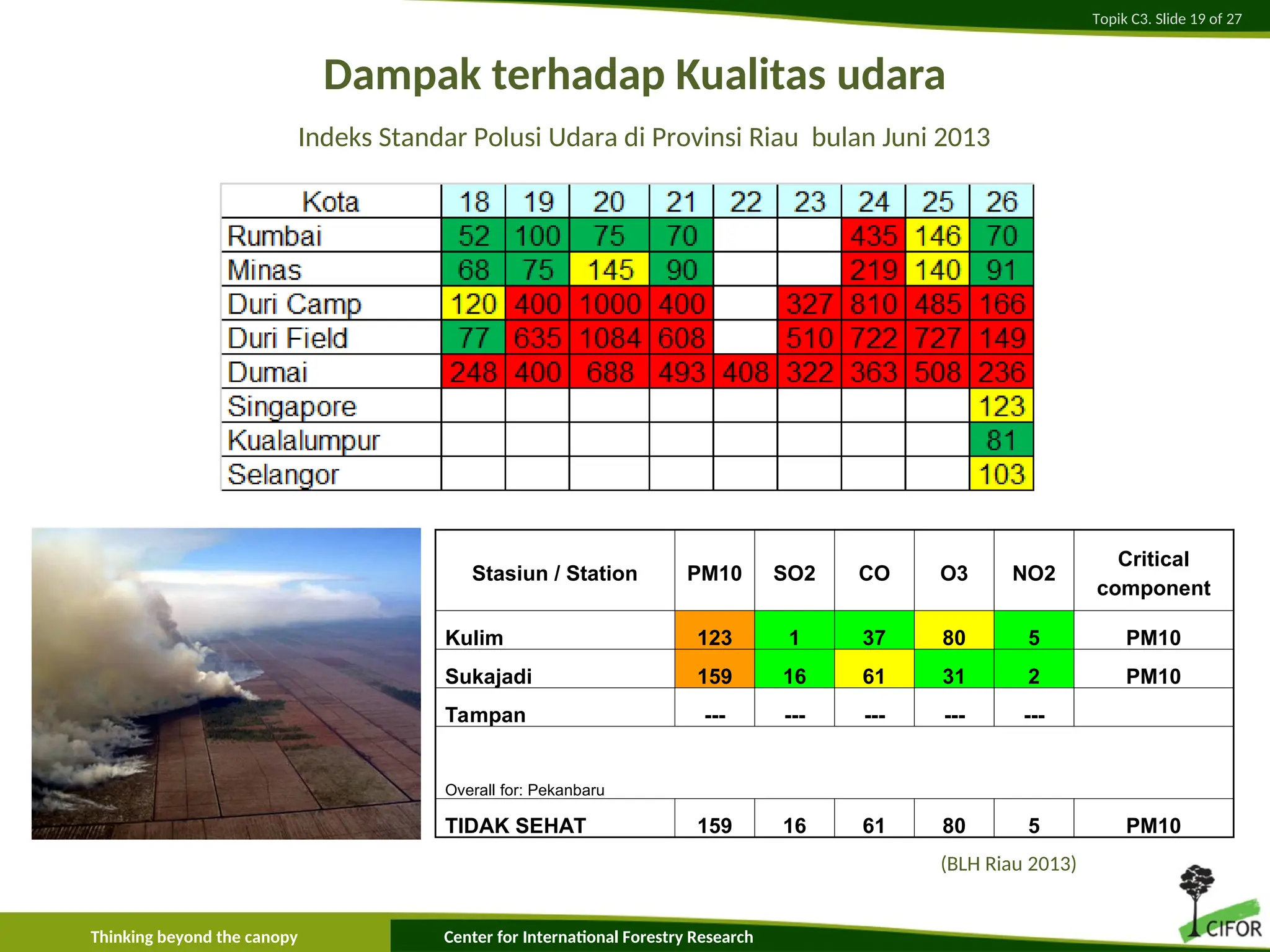 Topik C3. Slide 19 of 27

Dampak terhadap Kualitas udara

Indeks Standar Polusi Udara di Provinsi Riau bulan Juni 2013

| Kota | 18 | 19 | 20 | 21 | 22 | 23 | 24 | 25 | 26 |
|---|---|---|---|---|---|---|---|---|---|
| Rumbai | 52 | 100 | 75 | 70 | | | 435 | 146 | 70 |
| Minas | 68 | 75 | 145 | 90 | | | 219 | 140 | 91 |
| Duri Camp | 120 | 400 | 1000 | 400 | | 327 | 810 | 485 | 166 |
| Duri Field | 77 | 635 | 1084 | 608 | | 510 | 722 | 727 | 149 |
| Dumai | 248 | 400 | 688 | 493 | 408 | 322 | 363 | 508 | 236 |
| Singapore | | | | | | | | | 123 |
| Kualalumpur | | | | | | | | | 81 |
| Selangor | | | | | | | | | 103 |

| Stasiun / Station | PM10 | SO2 | CO | O3 | NO2 | Critical component |
|---|---|---|---|---|---|---|
| Kulim | 123 | 1 | 37 | 80 | 5 | PM10 |
| Sukajadi | 159 | 16 | 61 | 31 | 2 | PM10 |
| Tampan | --- | --- | --- | --- | --- | |
| Overall for: Pekanbaru | | | | | | |
| TIDAK SEHAT | 159 | 16 | 61 | 80 | 5 | PM10 |

(BLH Riau 2013)

Thinking beyond the canopy

Center for International Forestry Research

CIFOR